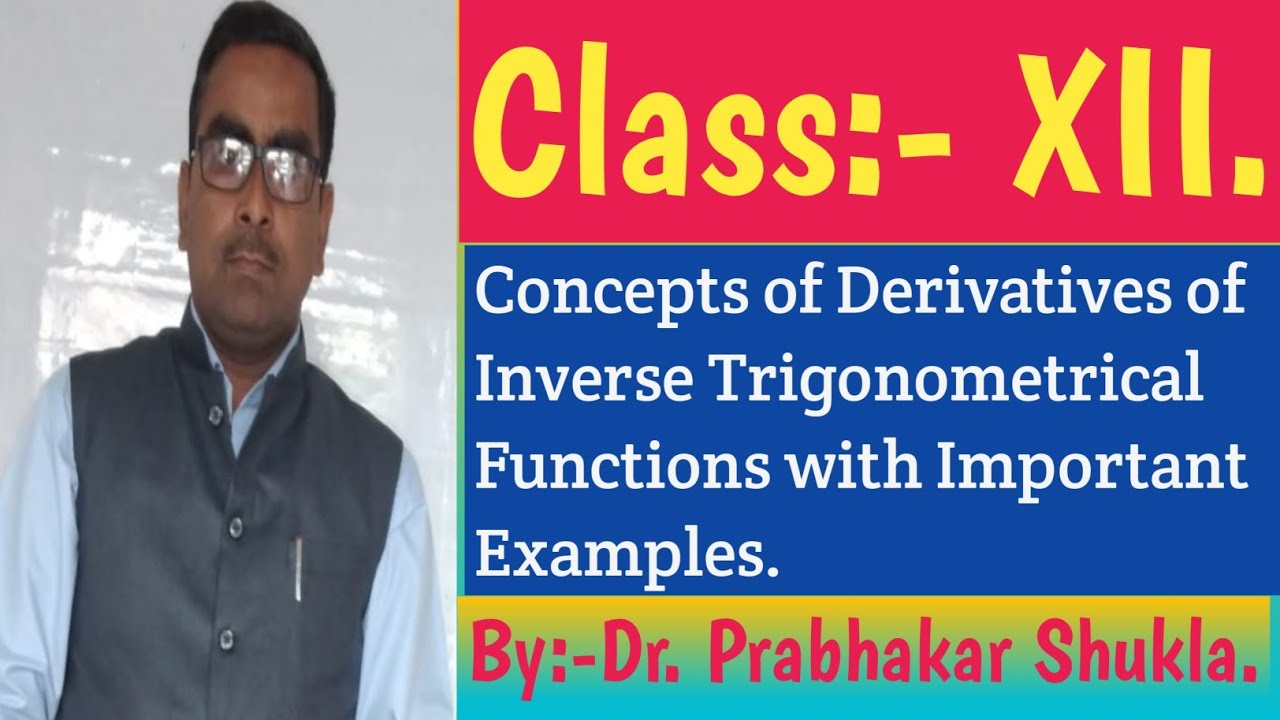 Class:- XII.

Concepts of Derivatives of Inverse Trigonometrical Functions with Important Examples.

By:-Dr. Prabhakar Shukla.